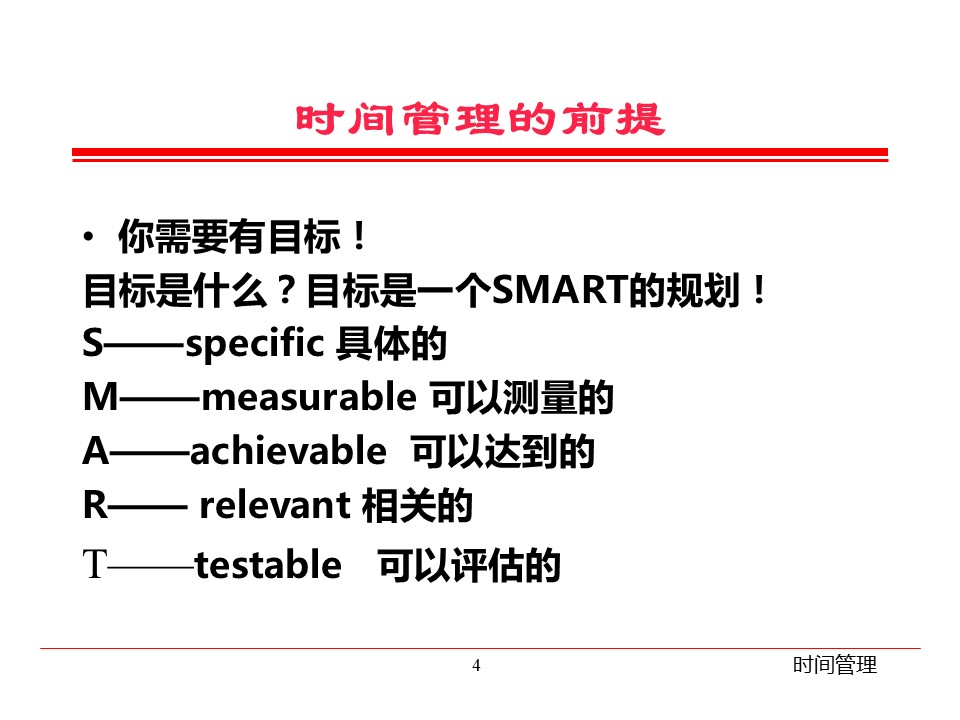 时间管理的前提

• 你需要有目标！

目标是什么？目标是一个SMART的规划！

S——specific 具体的

M——measurable 可以测量的

A——achievable 可以达到的

R—— relevant 相关的

T——testable 可以评估的

4

时间管理